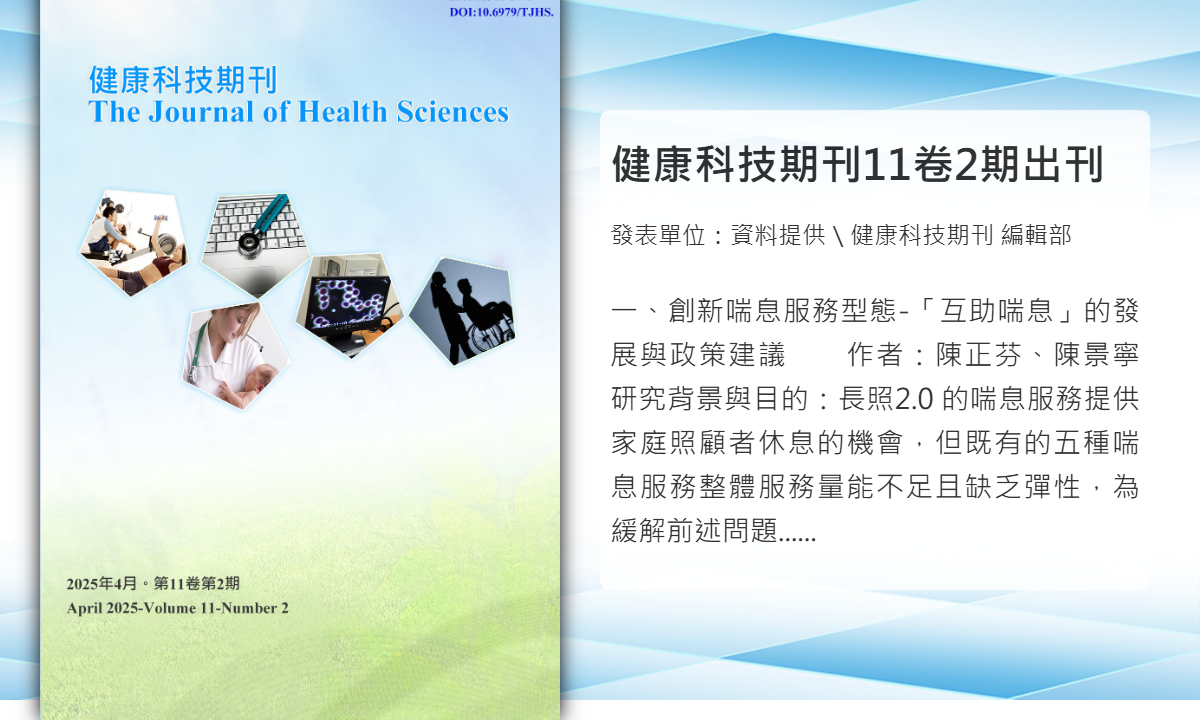 DOI:10.6979/TJHS.

健康科技期刊
The Journal of Health Sciences

2025年4月。第11卷第2期
April 2025-Volume 11-Number 2

健康科技期刊11卷2期出刊

發表單位：資料提供 \ 健康科技期刊 編輯部

一、創新喘息服務型態-「互助喘息」的發展與政策建議　　作者：陳正芬、陳景寧
研究背景與目的：長照2.0 的喘息服務提供家庭照顧者休息的機會，但既有的五種喘息服務整體服務量能不足且缺乏彈性，為緩解前述問題......